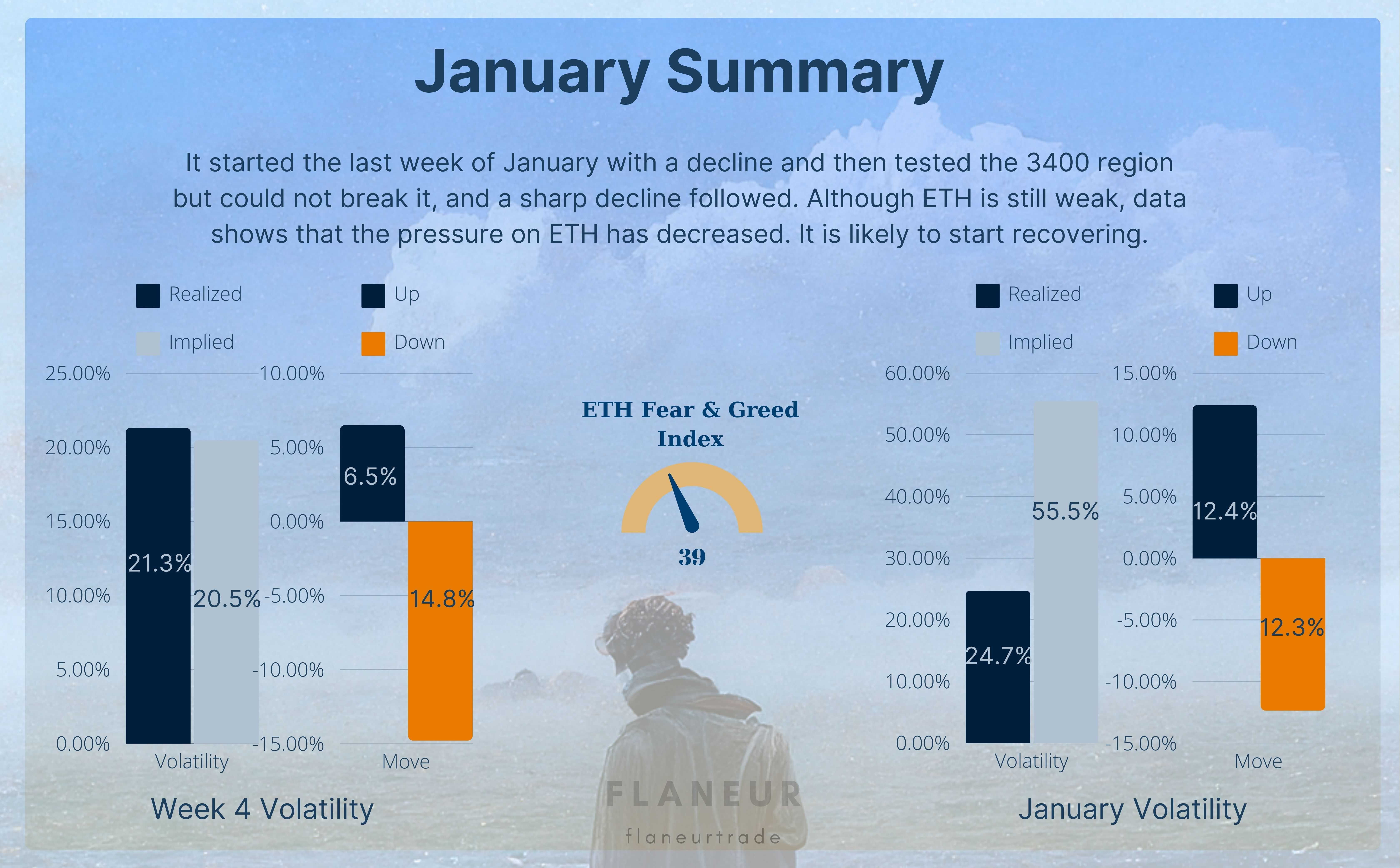 January Summary

It started the last week of January with a decline and then tested the 3400 region but could not break it, and a sharp decline followed. Although ETH is still weak, data shows that the pressure on ETH has decreased. It is likely to start recovering.

Realized
Implied

25.00%
20.00%
15.00%
10.00%
5.00%
0.00%

21.3%
20.5%

Volatility

Up
Down

10.00%
5.00%
0.00%
-5.00%
-10.00%
-15.00%

6.5%
14.8%

Move

Week 4 Volatility

ETH Fear & Greed Index

39

FLANEUR
flaneurtrade

Realized
Implied

60.00%
50.00%
40.00%
30.00%
20.00%
10.00%
0.00%

24.7%
55.5%

Volatility

Up
Down

15.00%
10.00%
5.00%
0.00%
-5.00%
-10.00%
-15.00%

12.4%
12.3%

Move

January Volatility